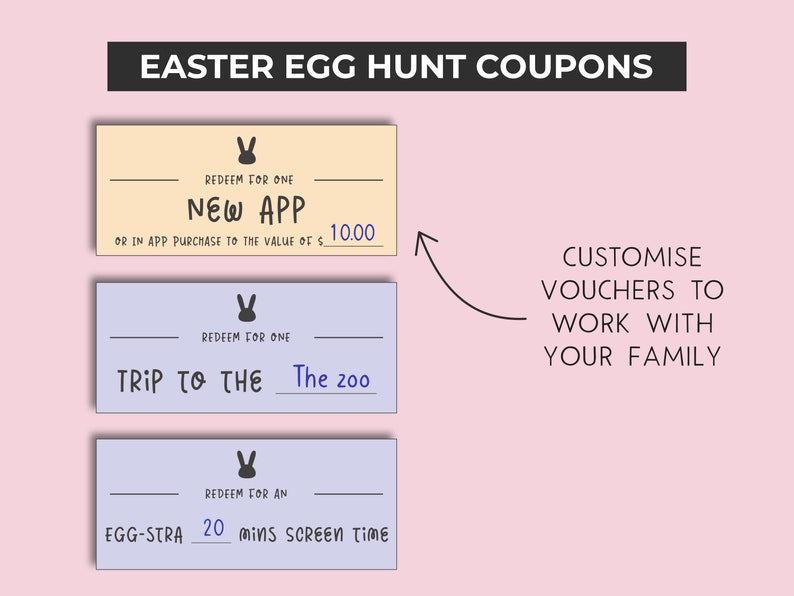 EASTER EGG HUNT COUPONS

REDEEM FOR ONE

NEW APP

OR IN APP PURCHASE TO THE VALUE OF $ 10.00

REDEEM FOR ONE

TRIP TO THE The zoo

REDEEM FOR AN

EGG-STRA 20 MINS SCREEN TIME

CUSTOMISE VOUCHERS TO WORK WITH YOUR FAMILY